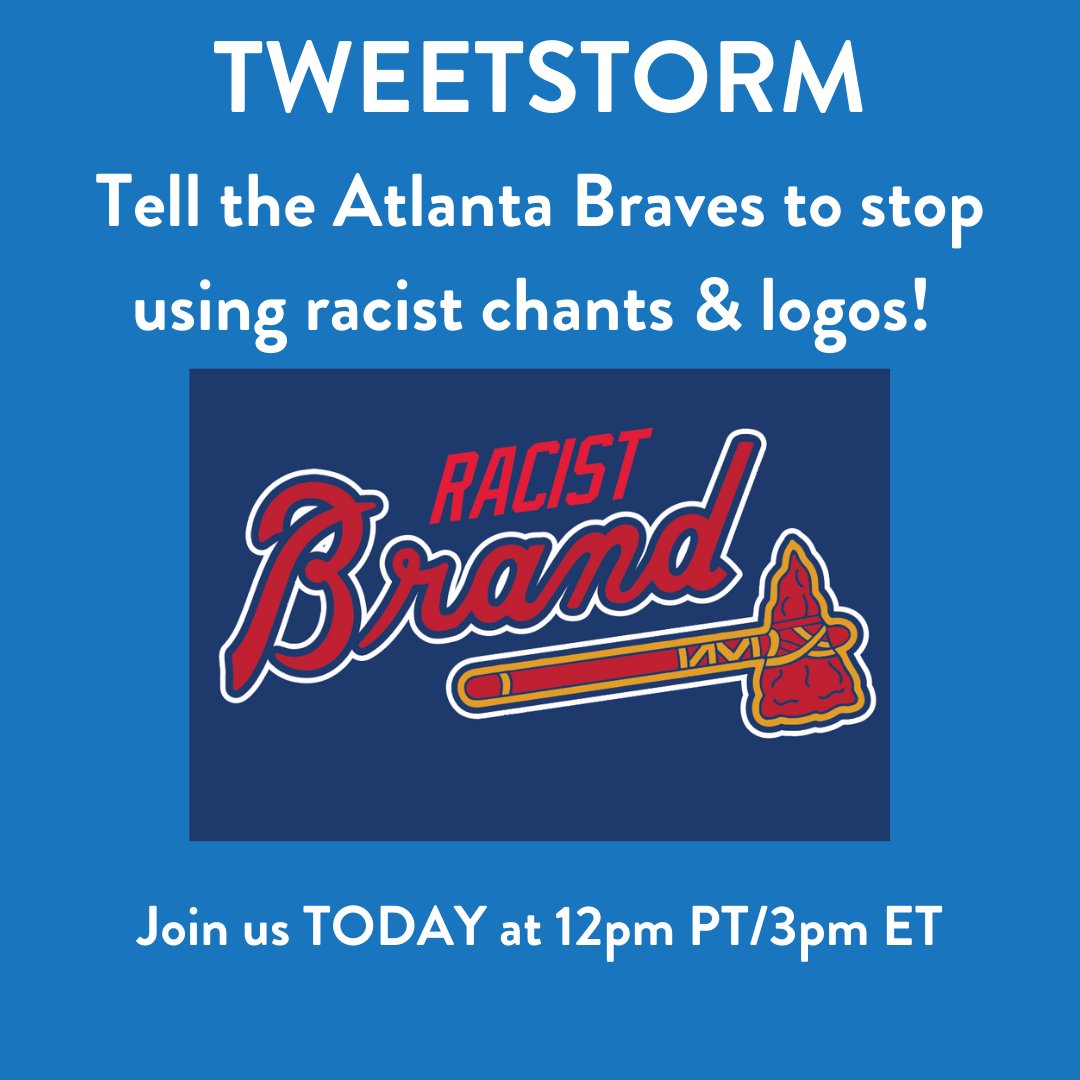 TWEETSTORM

Tell the Atlanta Braves to stop using racist chants & logos!

RACIST
Brand

Join us TODAY at 12pm PT/3pm ET